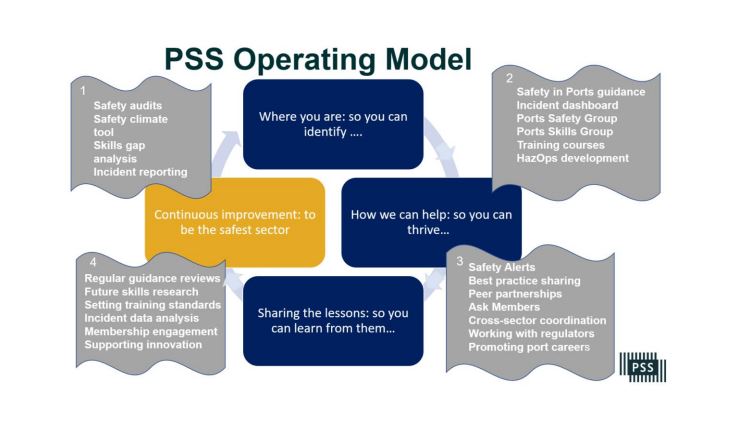 PSS Operating Model

1
Safety audits
Safety climate tool
Skills gap analysis
Incident reporting

Where you are: so you can identify ….

2
Safety in Ports guidance
Incident dashboard
Ports Safety Group
Ports Skills Group
Training courses
HazOps development

Continuous improvement: to be the safest sector

How we can help: so you can thrive…

4
Regular guidance reviews
Future skills research
Setting training standards
Incident data analysis
Membership engagement
Supporting innovation

Sharing the lessons: so you can learn from them…

3
Safety Alerts
Best practice sharing
Peer partnerships
Ask Members
Cross-sector coordination
Working with regulators
Promoting port careers

PSS